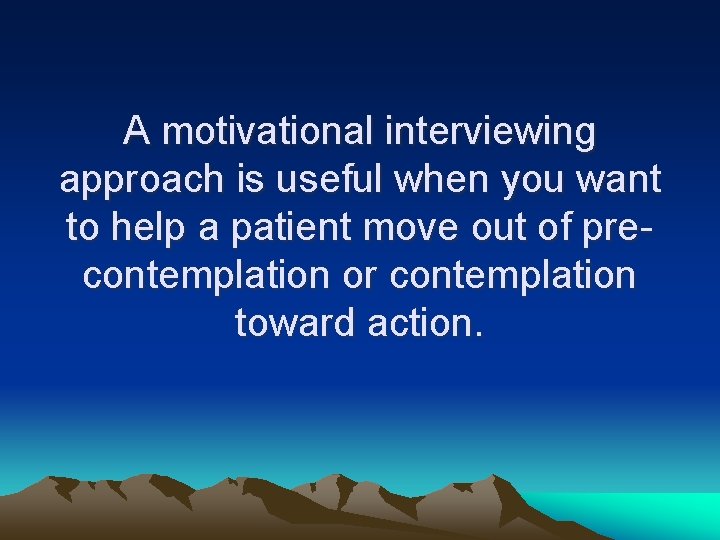 A motivational interviewing approach is useful when you want to help a patient move out of pre-contemplation or contemplation toward action.